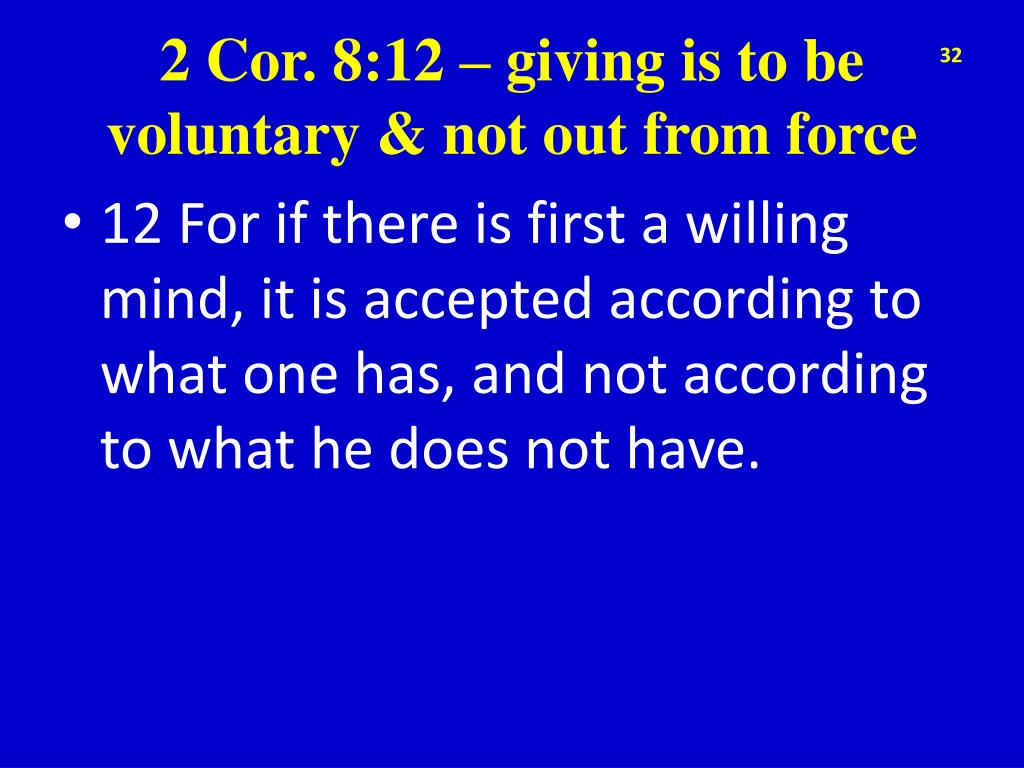 2 Cor. 8:12 – giving is to be voluntary & not out from force

32

• 12 For if there is first a willing mind, it is accepted according to what one has, and not according to what he does not have.